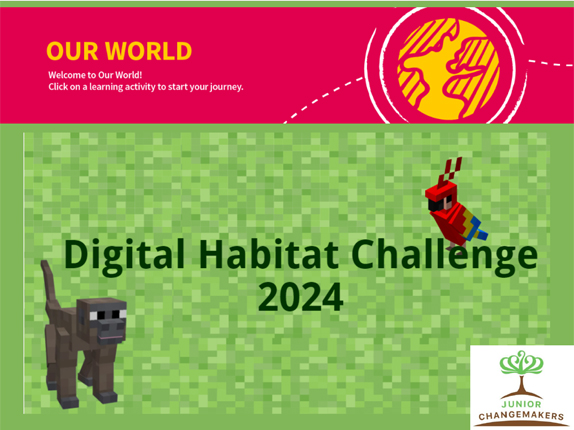 OUR WORLD

Welcome to Our World!
Click on a learning activity to start your journey.

Digital Habitat Challenge 2024

JUNIOR
CHANGEMAKERS